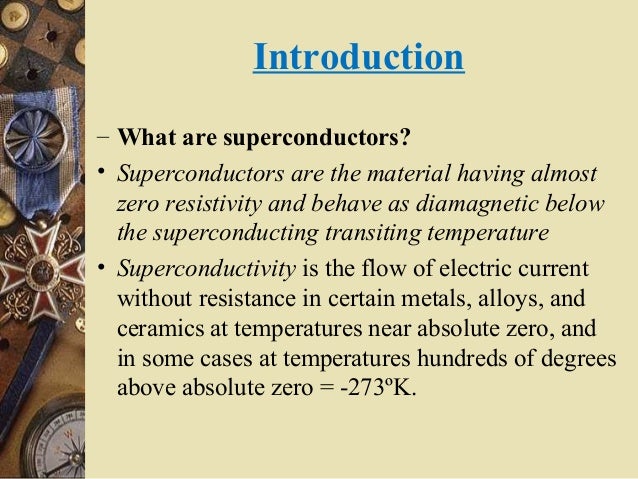 Introduction

– What are superconductors?

• Superconductors are the material having almost zero resistivity and behave as diamagnetic below the superconducting transiting temperature

• Superconductivity is the flow of electric current without resistance in certain metals, alloys, and ceramics at temperatures near absolute zero, and in some cases at temperatures hundreds of degrees above absolute zero = -273ºK.